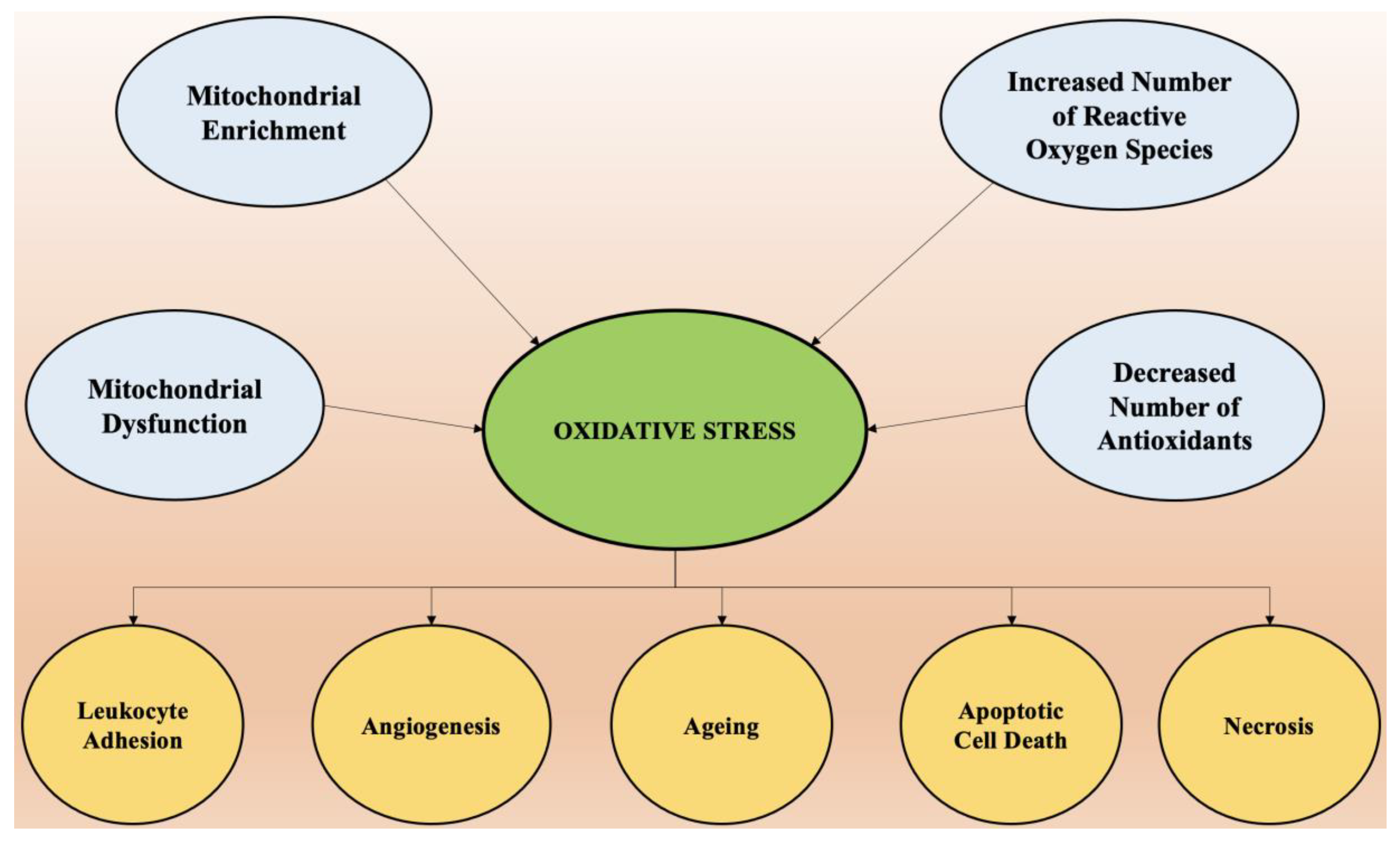 Mitochondrial Enrichment

Increased Number of Reactive Oxygen Species

Mitochondrial Dysfunction

OXIDATIVE STRESS

Decreased Number of Antioxidants

Leukocyte Adhesion

Angiogenesis

Ageing

Apoptotic Cell Death

Necrosis